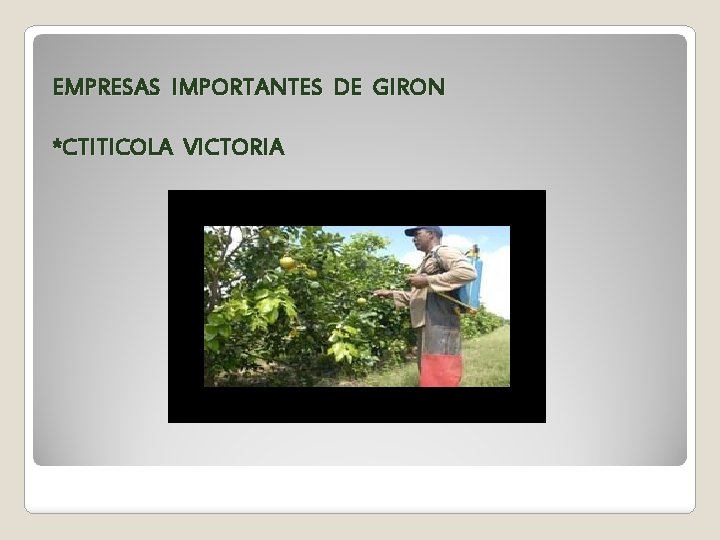 EMPRESAS IMPORTANTES DE GIRON

*CTITICOLA VICTORIA